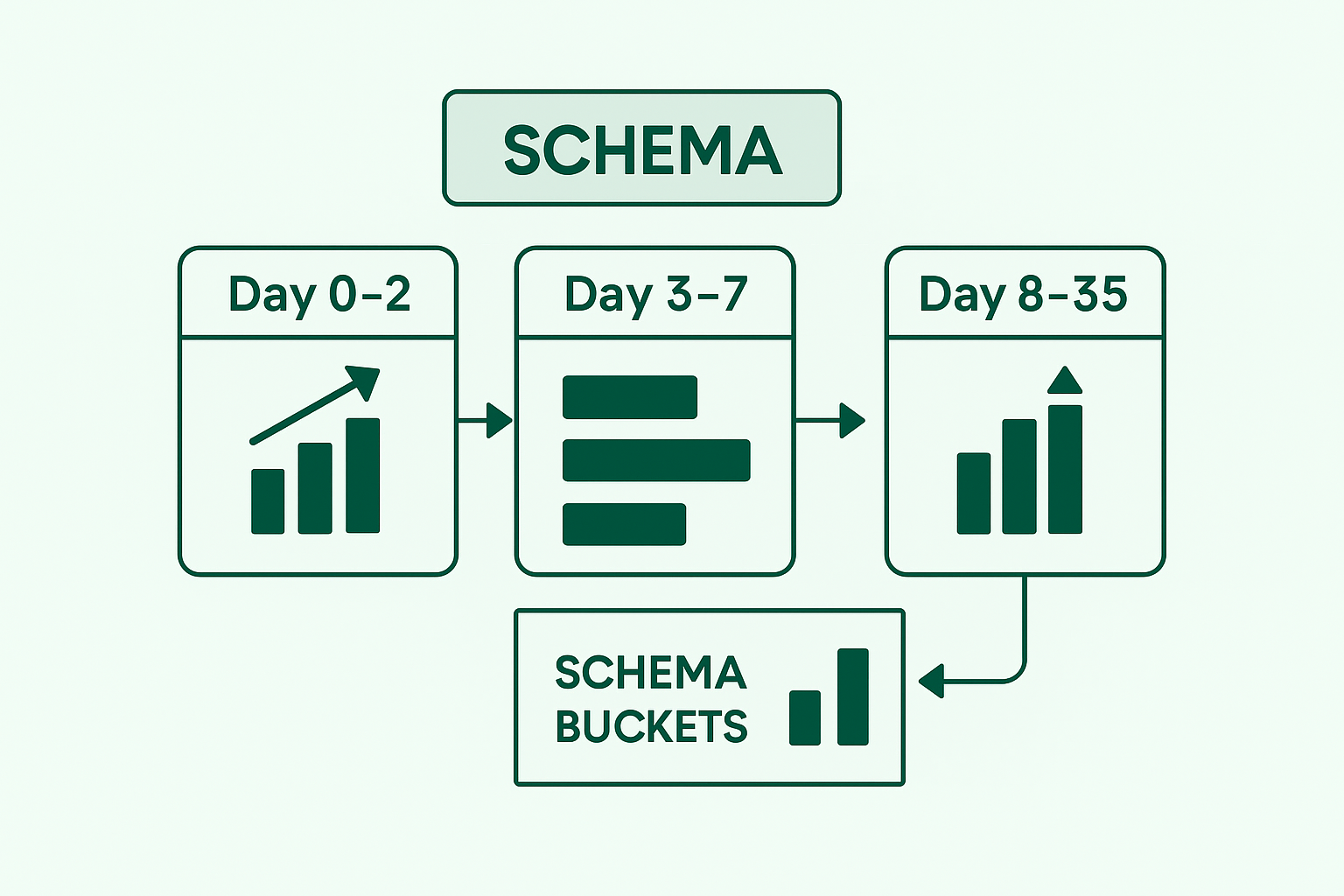 SCHEMA

Day 0–2

Day 3–7

Day 8–35

SCHEMA BUCKETS